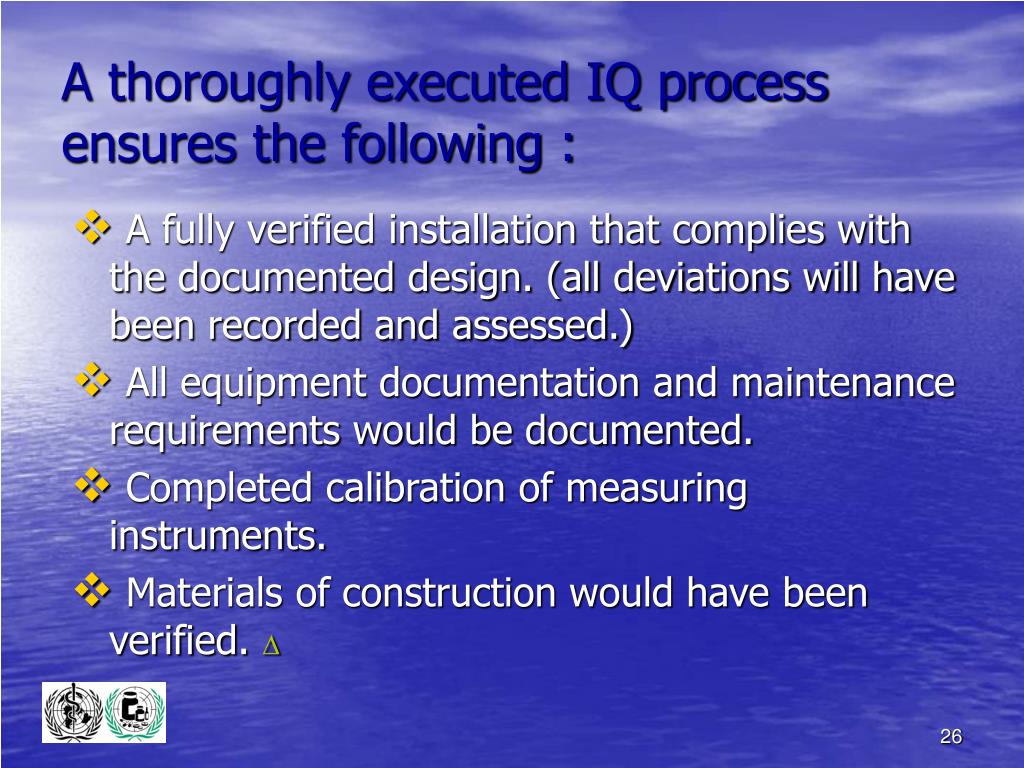 A thoroughly executed IQ process ensures the following :

❖ A fully verified installation that complies with the documented design. (all deviations will have been recorded and assessed.)

❖ All equipment documentation and maintenance requirements would be documented.

❖ Completed calibration of measuring instruments.

❖ Materials of construction would have been verified. $\Delta$

26